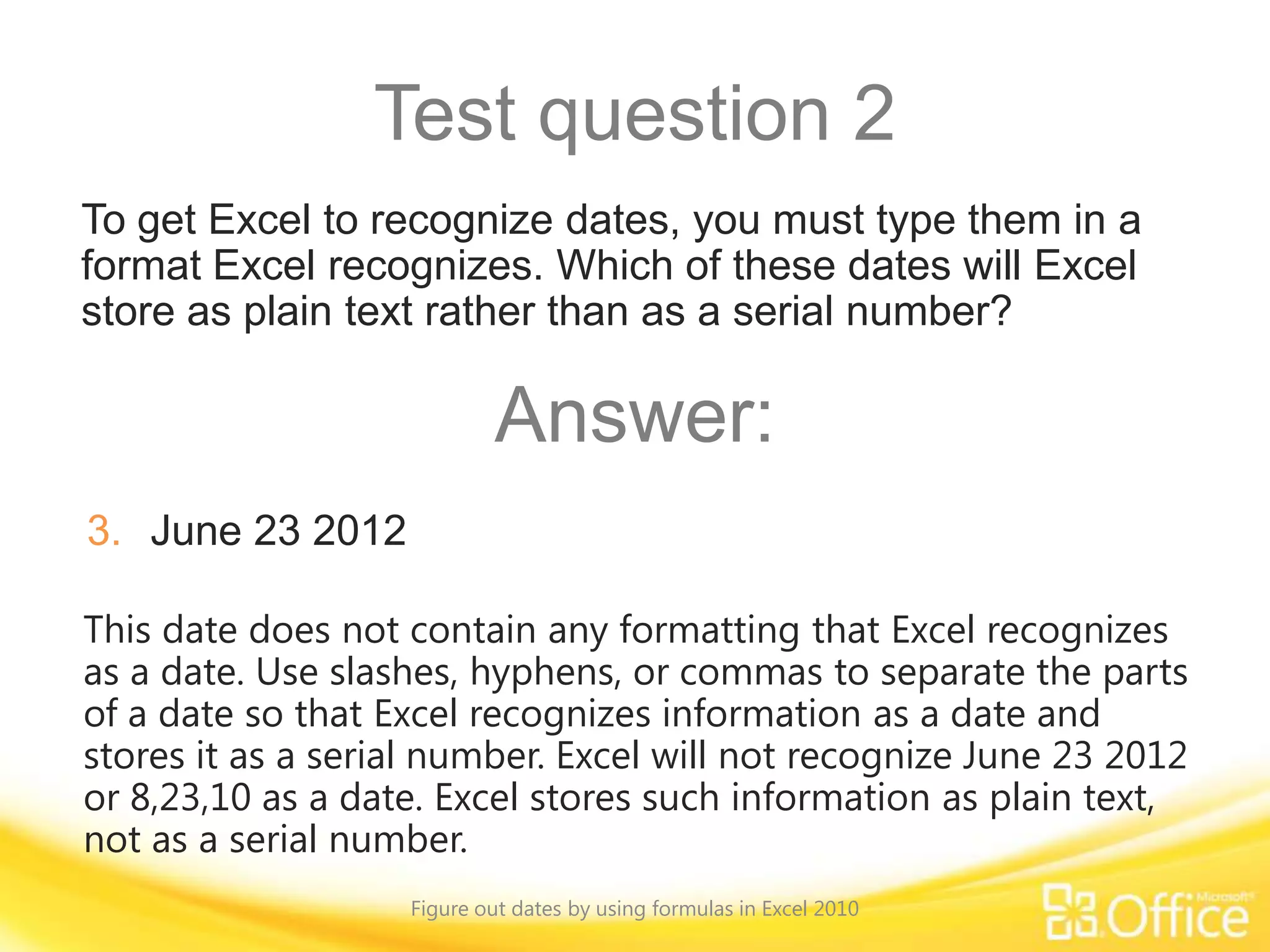 Test question 2

To get Excel to recognize dates, you must type them in a format Excel recognizes. Which of these dates will Excel store as plain text rather than as a serial number?

Answer:

3. June 23 2012

This date does not contain any formatting that Excel recognizes as a date. Use slashes, hyphens, or commas to separate the parts of a date so that Excel recognizes information as a date and stores it as a serial number. Excel will not recognize June 23 2012 or 8,23,10 as a date. Excel stores such information as plain text, not as a serial number.

Figure out dates by using formulas in Excel 2010

Microsoft Office